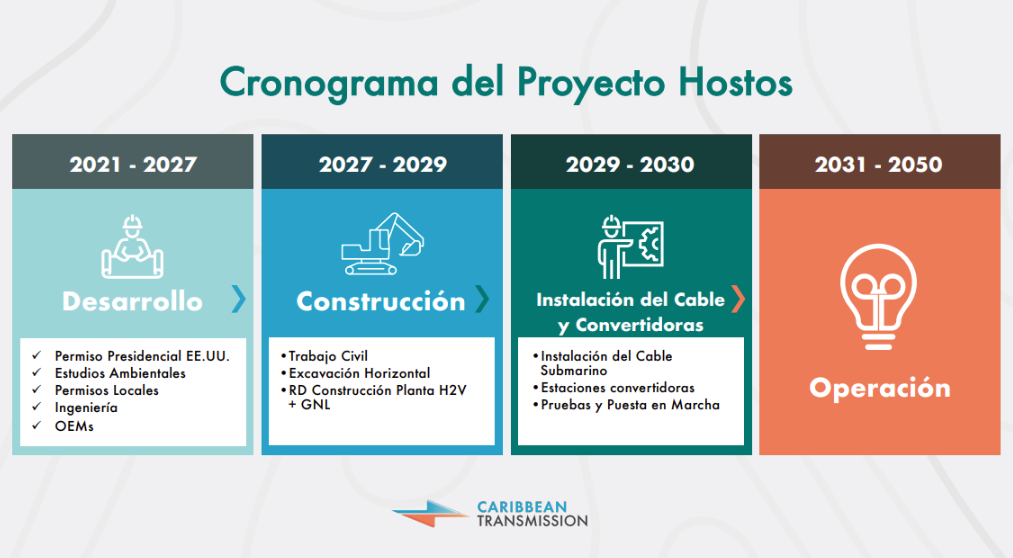 Cronograma del Proyecto Hostos

2021 - 2027

Desarrollo

✓ Permiso Presidencial EE.UU.
✓ Estudios Ambientales
✓ Permisos Locales
✓ Ingeniería
✓ OEMs

2027 - 2029

Construcción

• Trabajo Civil
• Excavación Horizontal
• RD Construcción Planta H2V + GNL

2029 - 2030

Instalación del Cable y Convertidoras

• Instalación del Cable Submarino
• Estaciones convertidoras
• Pruebas y Puesta en Marcha

2031 - 2050

Operación

CARIBBEAN TRANSMISSION